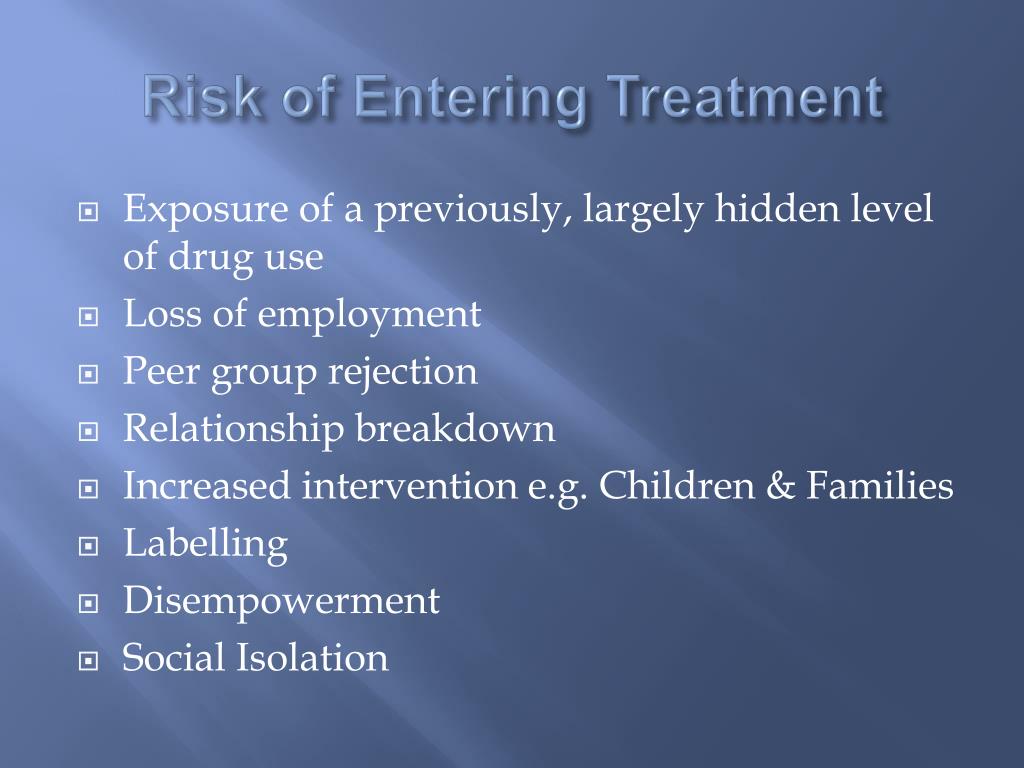 Risk of Entering Treatment

Exposure of a previously, largely hidden level of drug use

Loss of employment

Peer group rejection

Relationship breakdown

Increased intervention e.g. Children & Families

Labelling

Disempowerment

Social Isolation